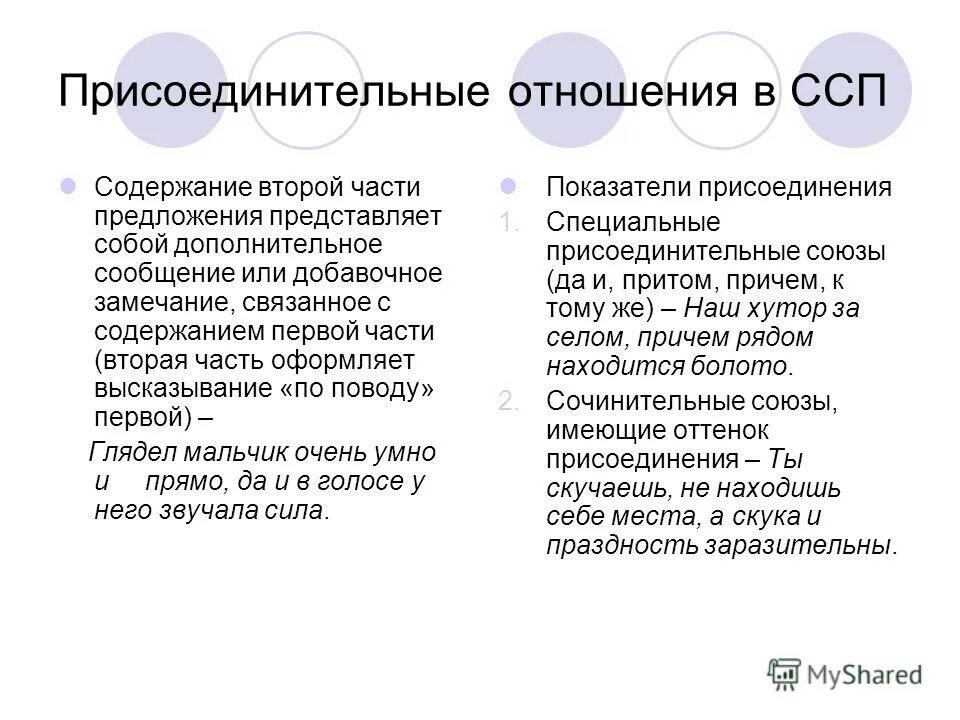 Присоединительные отношения в ССП

Содержание второй части предложения представляет собой дополнительное сообщение или добавочное замечание, связанное с содержанием первой части (вторая часть оформляет высказывание «по поводу» первой) –

Глядел мальчик очень умно и прямо, да и в голосе у него звучала сила.

Показатели присоединения

1. Специальные присоединительные союзы (да и, притом, причем, к тому же) – Наш хутор за селом, причем рядом находится болото.

2. Сочинительные союзы, имеющие оттенок присоединения – Ты скучаешь, не находишь себе места, а скука и праздность заразительны.

MyShared